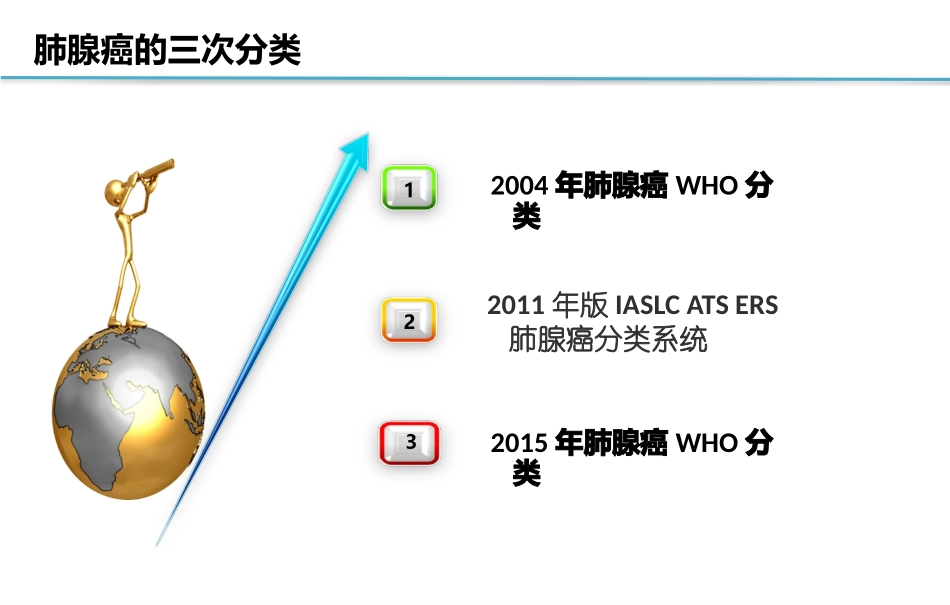 肺腺癌的三次分类

1

2004 年肺腺癌 WHO 分类

2

2011 年版 IASLC ATS ERS 肺腺癌分类系统

3

2015 年肺腺癌 WHO 分类